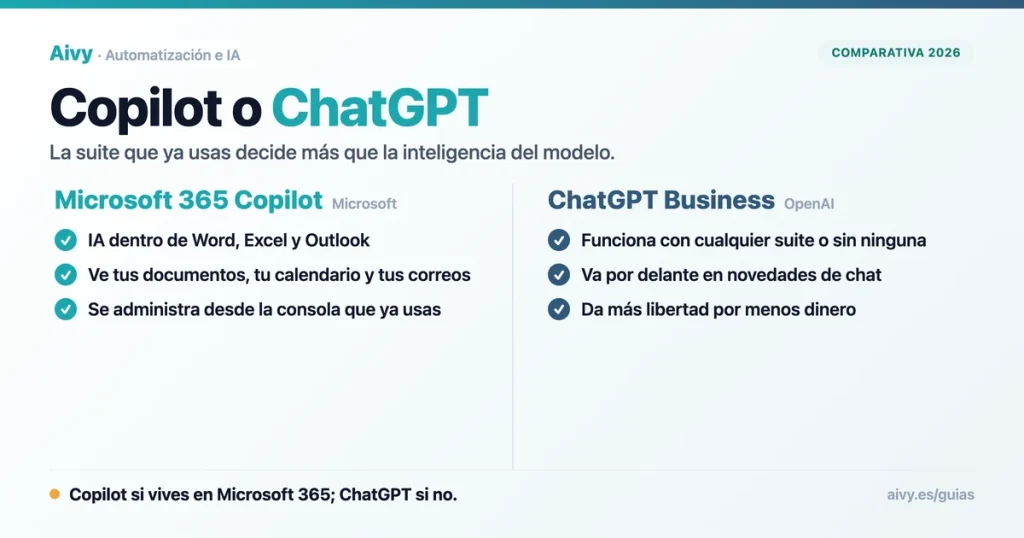 Aivy · Automatización e IA

COMPARATIVA 2026

Copilot o ChatGPT

La suite que ya usas decide más que la inteligencia del modelo.

Microsoft 365 Copilot Microsoft

IA dentro de Word, Excel y Outlook

Ve tus documentos, tu calendario y tus correos

Se administra desde la consola que ya usas

ChatGPT Business OpenAI

Funciona con cualquier suite o sin ninguna

Va por delante en novedades de chat

Da más libertad por menos dinero

Copilot si vives en Microsoft 365; ChatGPT si no.

aivy.es/guias